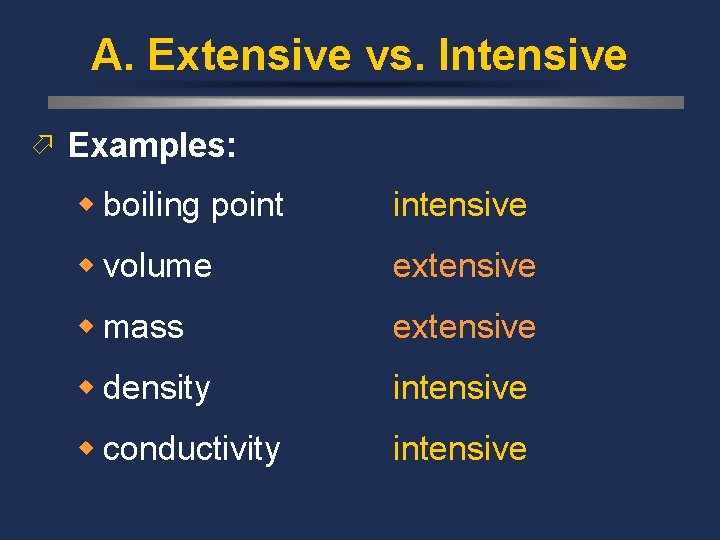 A. Extensive vs. Intensive

Examples:

boiling point intensive

volume extensive

mass extensive

density intensive

conductivity intensive